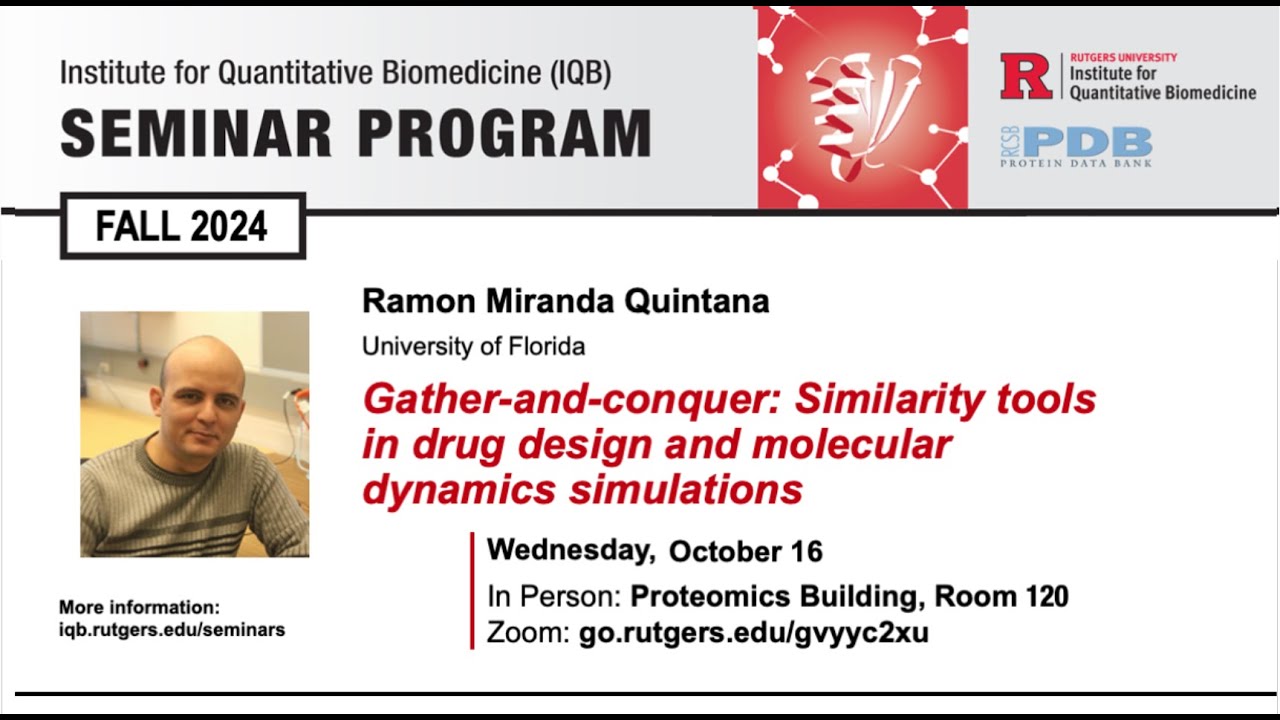 Institute for Quantitative Biomedicine (IQB)
SEMINAR PROGRAM

R RUTGERS UNIVERSITY
Institute for Quantitative Biomedicine

RCSB PDB
PROTEIN DATA BANK

FALL 2024

Ramon Miranda Quintana
University of Florida

Gather-and-conquer: Similarity tools in drug design and molecular dynamics simulations

Wednesday, October 16
In Person: Proteomics Building, Room 120
Zoom: go.rutgers.edu/gvyyc2xu

More information:
iqb.rutgers.edu/seminars